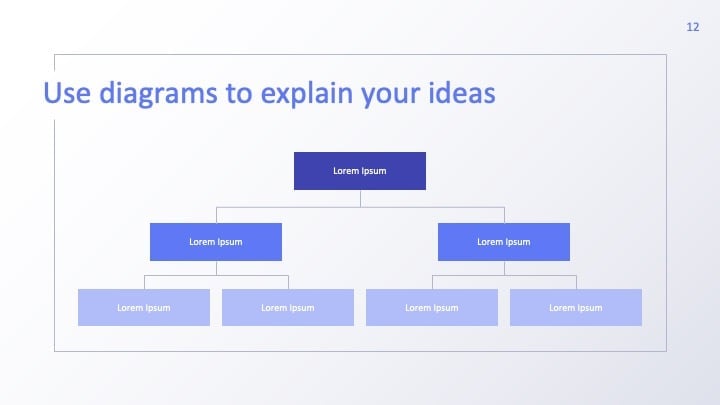 12

Use diagrams to explain your ideas

Lorem Ipsum

Lorem Ipsum

Lorem Ipsum

Lorem Ipsum

Lorem Ipsum

Lorem Ipsum

Lorem Ipsum